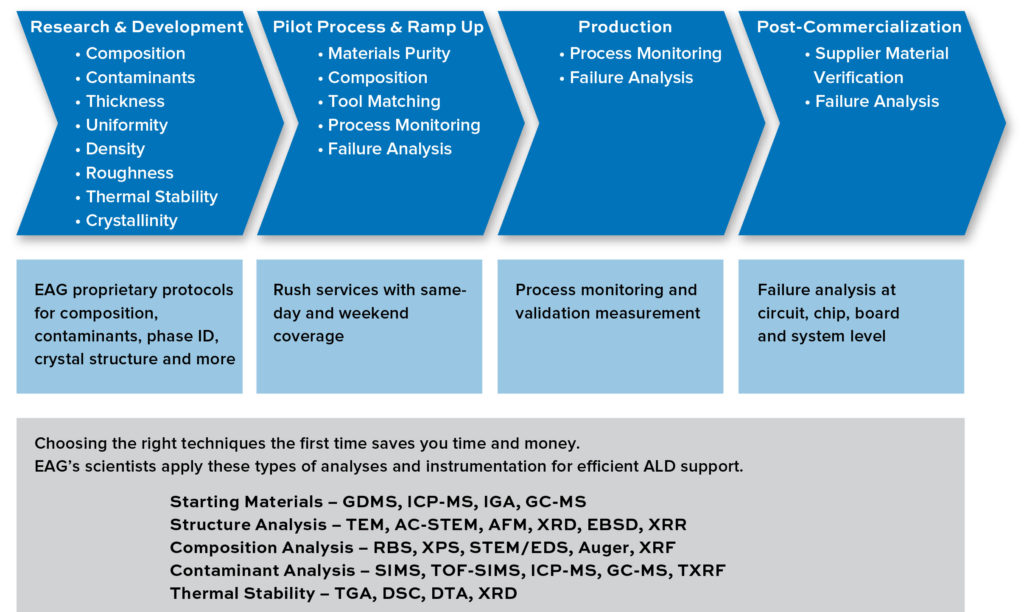 Research & Development
• Composition
• Contaminants
• Thickness
• Uniformity
• Density
• Roughness
• Thermal Stability
• Crystallinity

Pilot Process & Ramp Up
• Materials Purity
• Composition
• Tool Matching
• Process Monitoring
• Failure Analysis

Production
• Process Monitoring
• Failure Analysis

Post-Commercialization
• Supplier Material Verification
• Failure Analysis

EAG proprietary protocols for composition, contaminants, phase ID, crystal structure and more

Rush services with same-day and weekend coverage

Process monitoring and validation measurement

Failure analysis at circuit, chip, board and system level

Choosing the right techniques the first time saves you time and money.
EAG's scientists apply these types of analyses and instrumentation for efficient ALD support.

Starting Materials – GDMS, ICP-MS, IGA, GC-MS
Structure Analysis – TEM, AC-STEM, AFM, XRD, EBSD, XRR
Composition Analysis – RBS, XPS, STEM/EDS, Auger, XRF
Contaminant Analysis – SIMS, TOF-SIMS, ICP-MS, GC-MS, TXRF
Thermal Stability – TGA, DSC, DTA, XRD